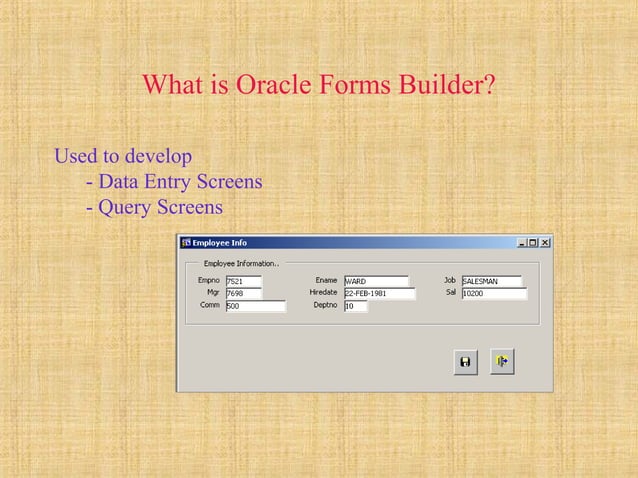 What is Oracle Forms Builder?

Used to develop
- Data Entry Screens
- Query Screens

Employee Info

Employee Information..

Empno 7521
Mgr 7698
Comm 500

Ename WARD
Hiredate 22-FEB-1981
Deptno 10

Job SALESMAN
Sal 10200